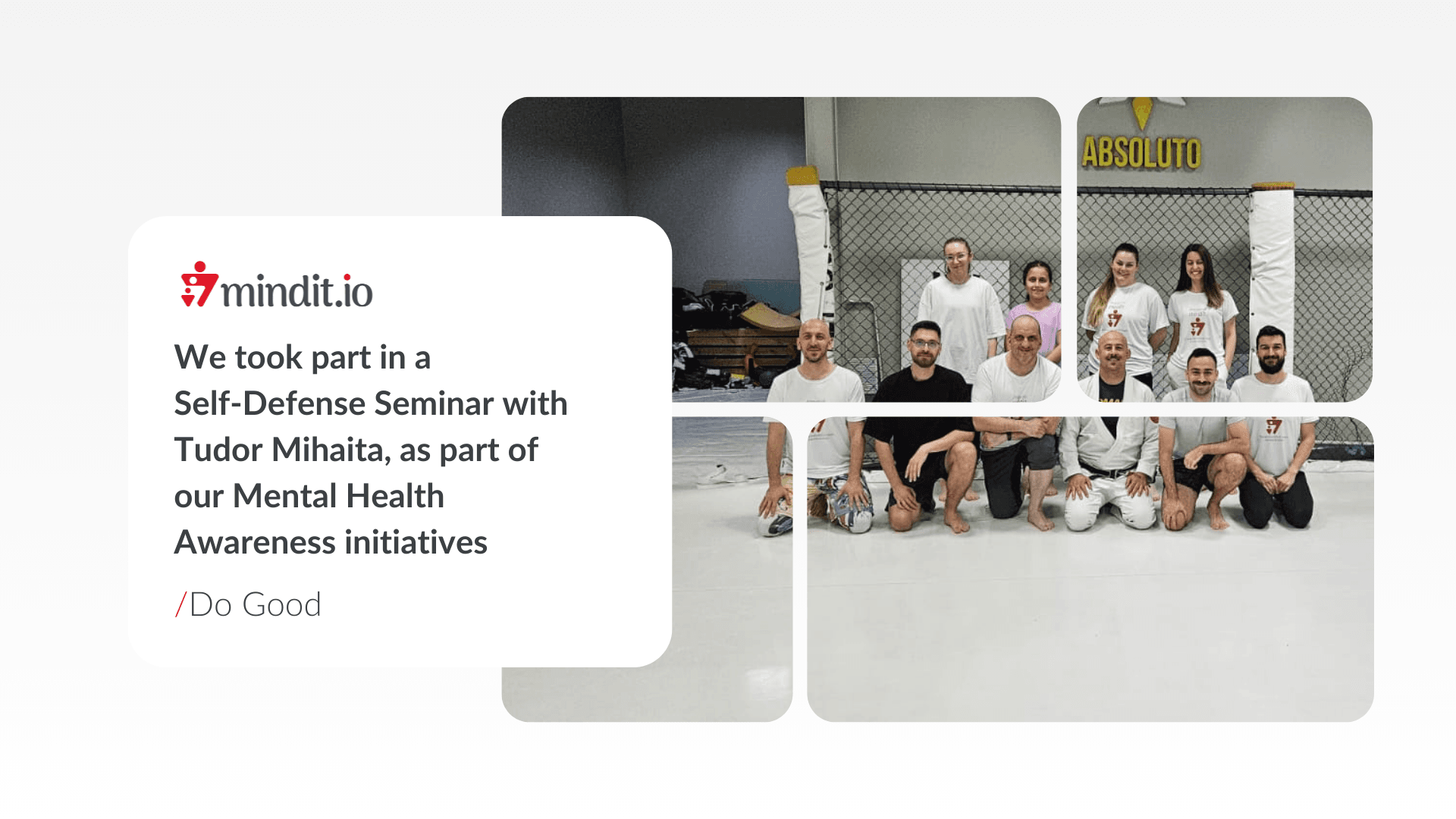 mindit.io

We took part in a Self-Defense Seminar with Tudor Mihaita, as part of our Mental Health Awareness initiatives

/Do Good

ABSOLUTO